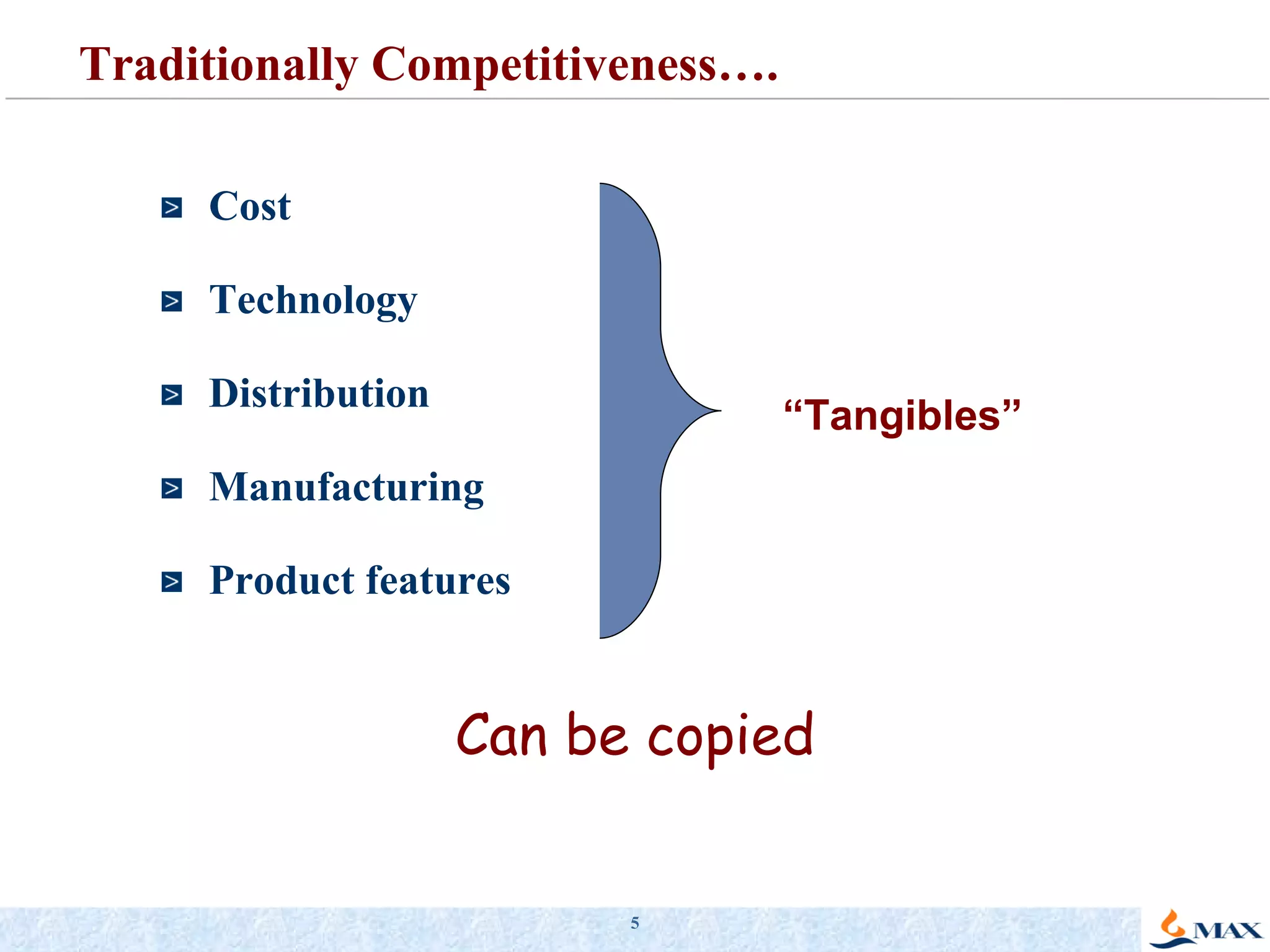 Traditionally Competitiveness….

Cost

Technology

Distribution

Manufacturing

Product features

“Tangibles”

Can be copied

5

MAX